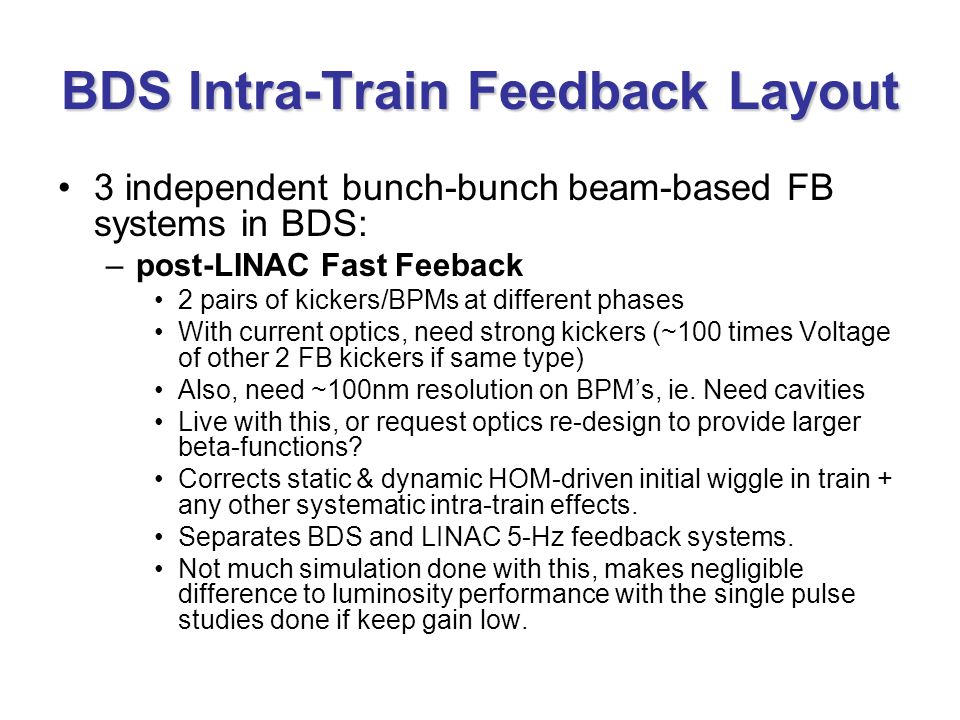 BDS Intra-Train Feedback Layout

• 3 independent bunch-bunch beam-based FB systems in BDS:
  – post-LINAC Fast Feeback
    • 2 pairs of kickers/BPMs at different phases
    • With current optics, need strong kickers (~100 times Voltage of other 2 FB kickers if same type)
    • Also, need ~100nm resolution on BPM's, ie. Need cavities
    • Live with this, or request optics re-design to provide larger beta-functions?
    • Corrects static & dynamic HOM-driven initial wiggle in train + any other systematic intra-train effects.
    • Separates BDS and LINAC 5-Hz feedback systems.
    • Not much simulation done with this, makes negligible difference to luminosity performance with the single pulse studies done if keep gain low.